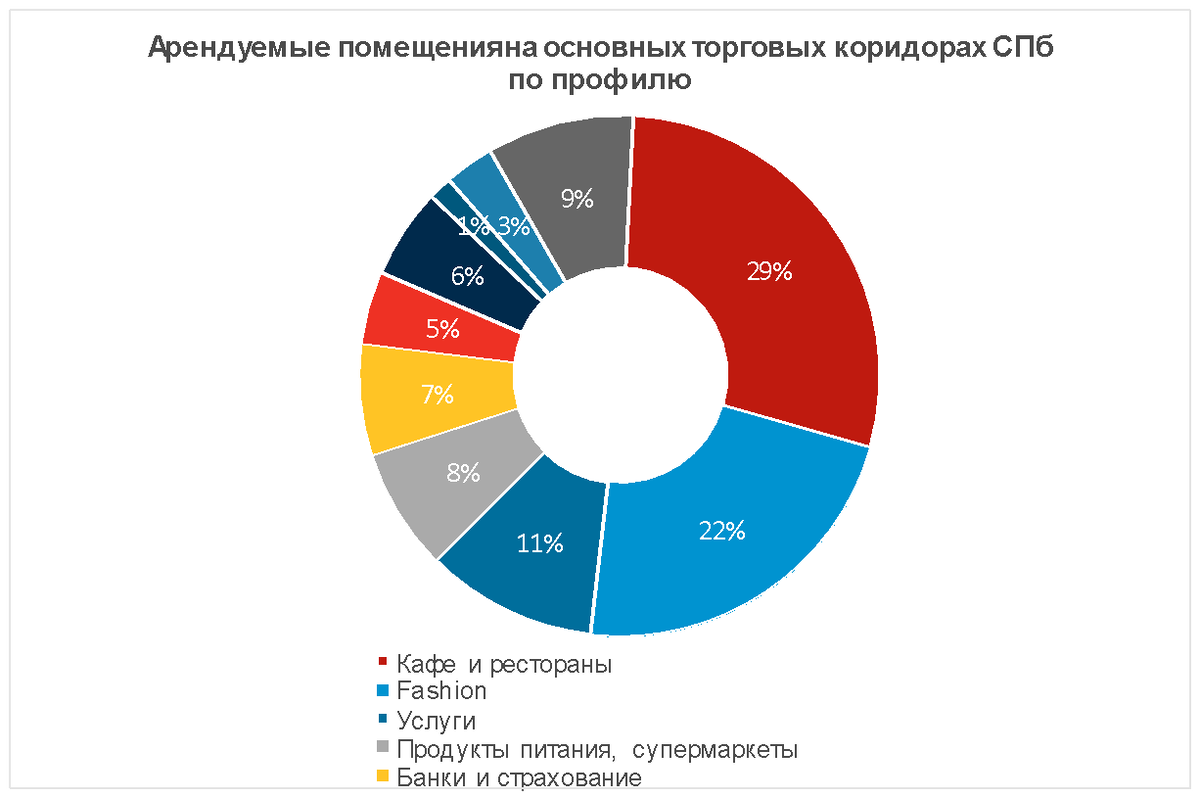 Арендуемые помещенияна основных торговых коридорах СПб по профилю

29%
22%
11%
8%
7%
5%
6%
1%
3%
9%

Кафе и рестораны
Fashion
Услуги
Продукты питания, супермаркеты
Банки и страхование